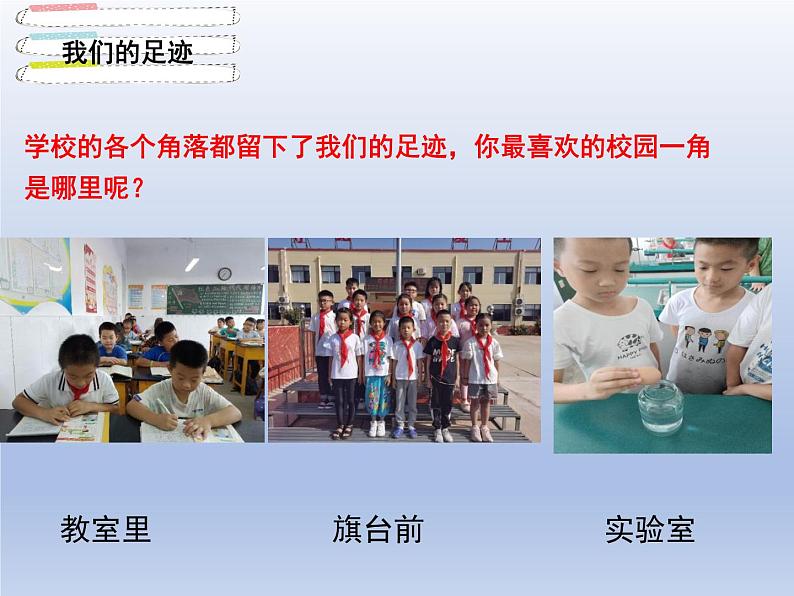 我们的足迹

学校的各个角落都留下了我们的足迹，你最喜欢的校园一角是哪里呢？

教室里

旗台前

实验室